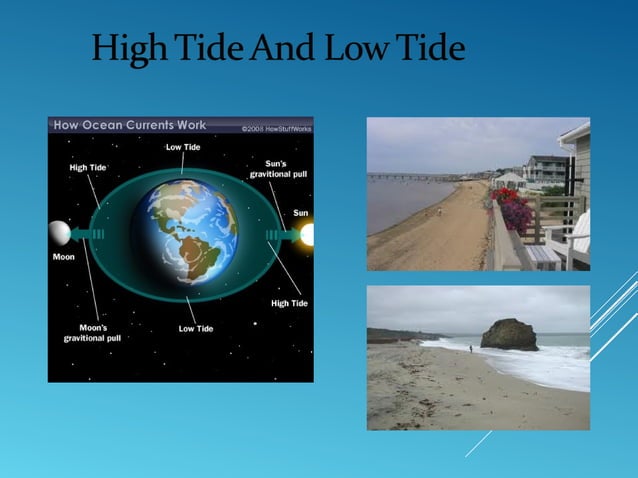 High Tide And Low Tide

How Ocean Currents Work

©2008 HowStuffWorks

Low Tide

High Tide

Sun's gravitional pull

Sun

Moon

High Tide

Moon's gravitional pull

Low Tide